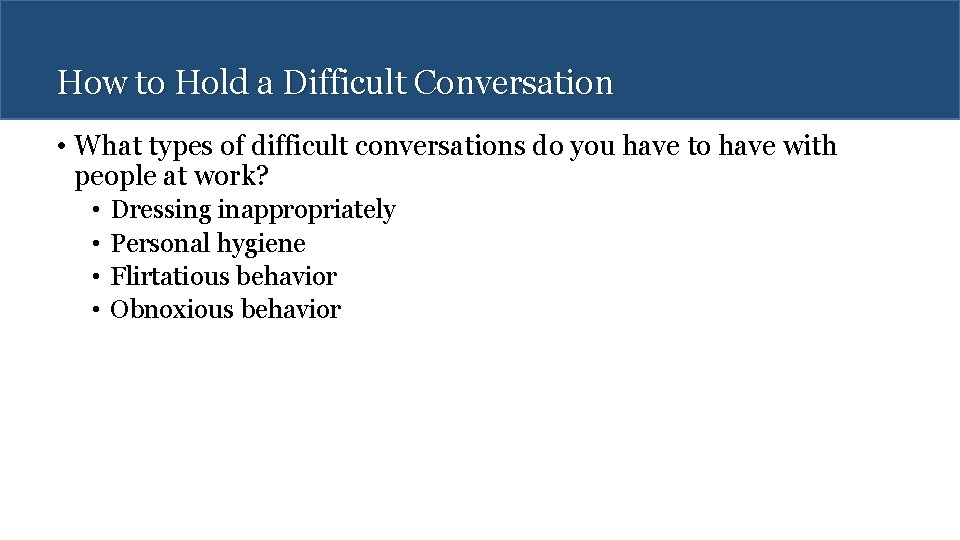 How to Hold a Difficult Conversation

• What types of difficult conversations do you have to have with people at work?
  • Dressing inappropriately
  • Personal hygiene
  • Flirtatious behavior
  • Obnoxious behavior